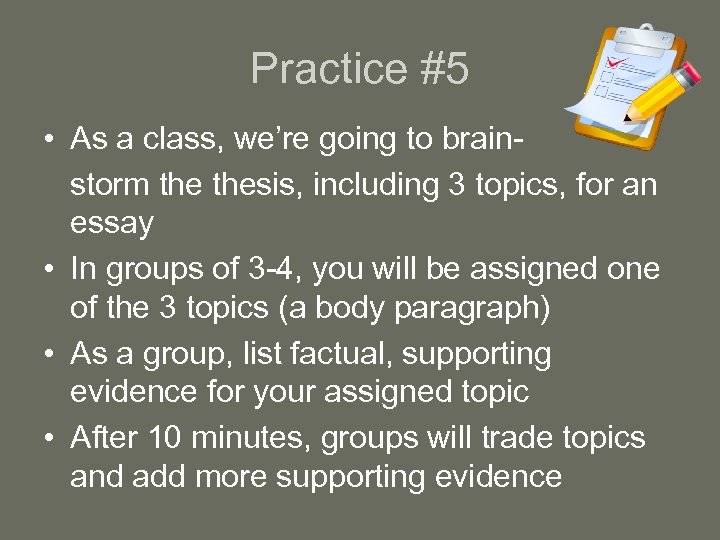 Practice #5

• As a class, we're going to brainstorm the thesis, including 3 topics, for an essay
• In groups of 3-4, you will be assigned one of the 3 topics (a body paragraph)
• As a group, list factual, supporting evidence for your assigned topic
• After 10 minutes, groups will trade topics and add more supporting evidence